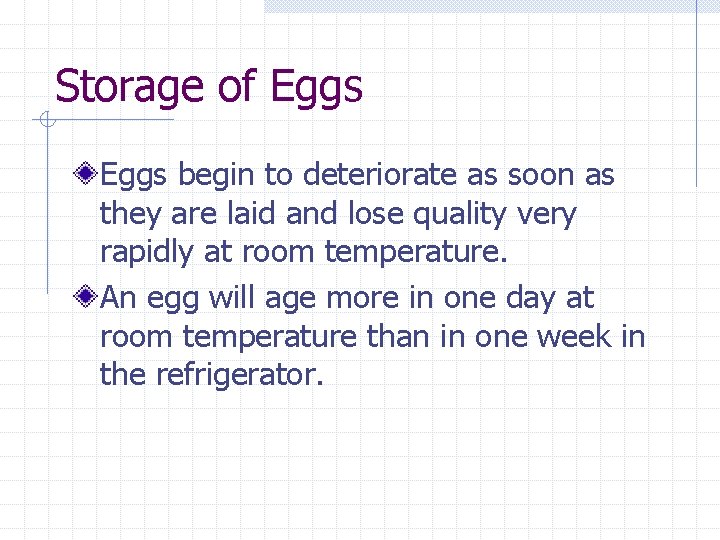 Storage of Eggs

Eggs begin to deteriorate as soon as they are laid and lose quality very rapidly at room temperature.

An egg will age more in one day at room temperature than in one week in the refrigerator.